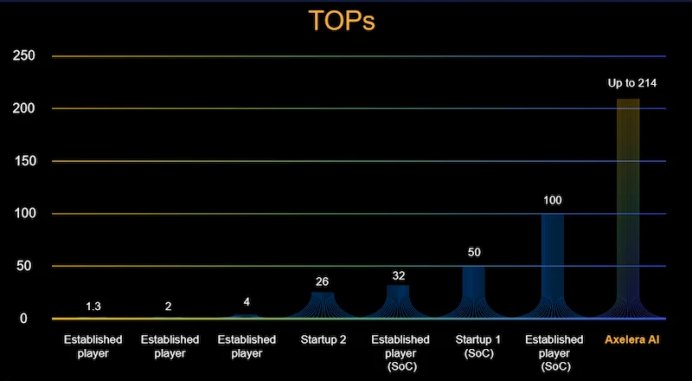 TOPs

250
200
150
100
50
0

1.3
2
4
26
32
50
100
Up to 214

Established player
Established player
Established player
Startup 2
Established player (SoC)
Startup 1 (SoC)
Established player (SoC)
Axelera AI